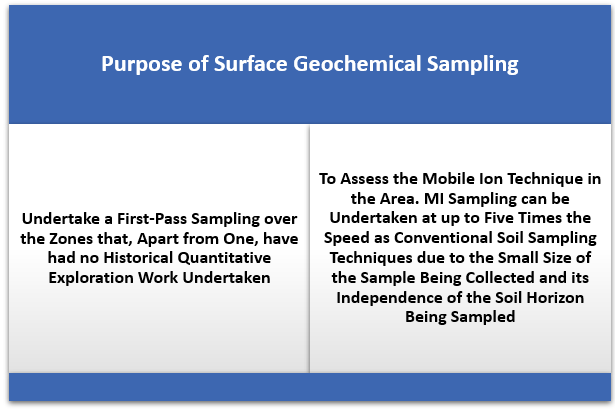 Purpose of Surface Geochemical Sampling

Undertake a First-Pass Sampling over the Zones that, Apart from One, have had no Historical Quantitative Exploration Work Undertaken

To Assess the Mobile Ion Technique in the Area. MI Sampling can be Undertaken at up to Five Times the Speed as Conventional Soil Sampling Techniques due to the Small Size of the Sample Being Collected and its Independence of the Soil Horizon Being Sampled